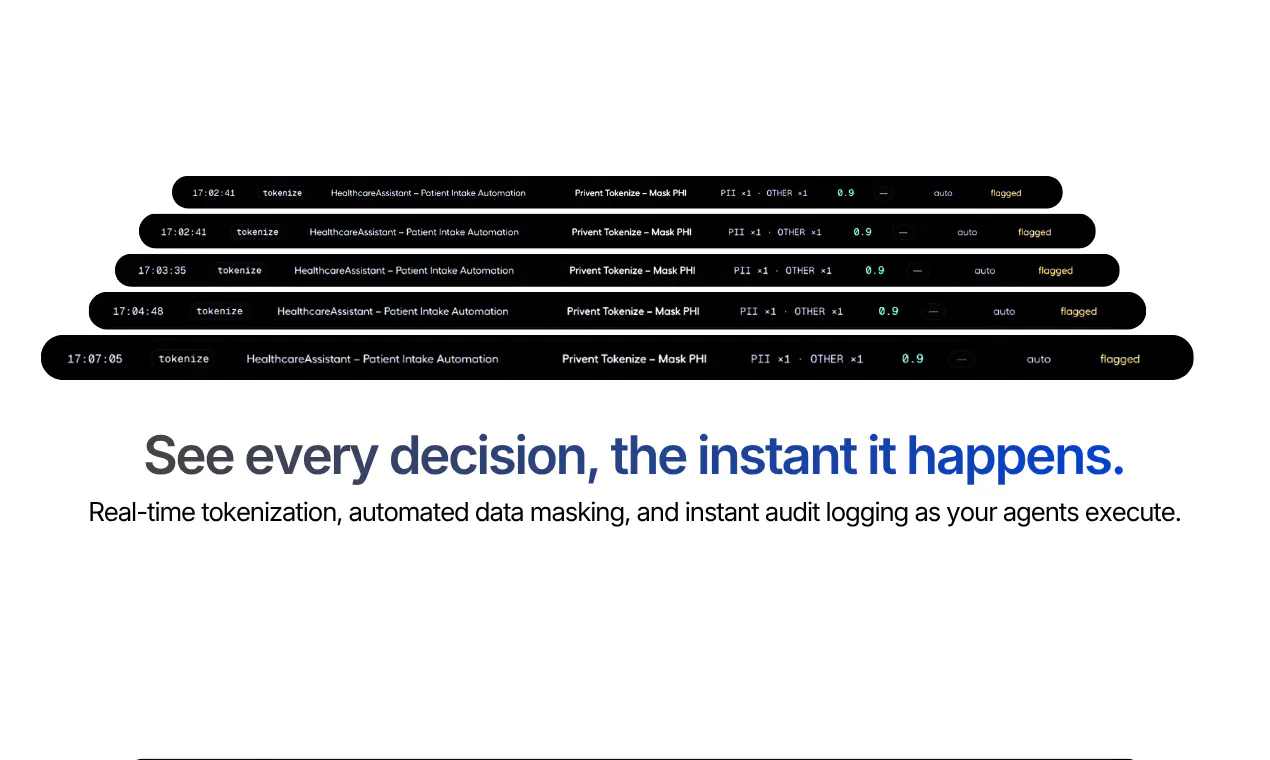 17:02:41 tokenize HealthcareAssistant – Patient Intake Automation Privent Tokenize – Mask PHI PII ×1 · OTHER ×1 0.9 — auto flagged

17:02:41 tokenize HealthcareAssistant – Patient Intake Automation Privent Tokenize – Mask PHI PII ×1 · OTHER ×1 0.9 — auto flagged

17:03:35 tokenize HealthcareAssistant – Patient Intake Automation Privent Tokenize – Mask PHI PII ×1 · OTHER ×1 0.9 — auto flagged

17:04:48 tokenize HealthcareAssistant – Patient Intake Automation Privent Tokenize – Mask PHI PII ×1 · OTHER ×1 0.9 — auto flagged

17:07:05 tokenize HealthcareAssistant – Patient Intake Automation Privent Tokenize – Mask PHI PII ×1 · OTHER ×1 0.9 — auto flagged

See every decision, the instant it happens.

Real-time tokenization, automated data masking, and instant audit logging as your agents execute.